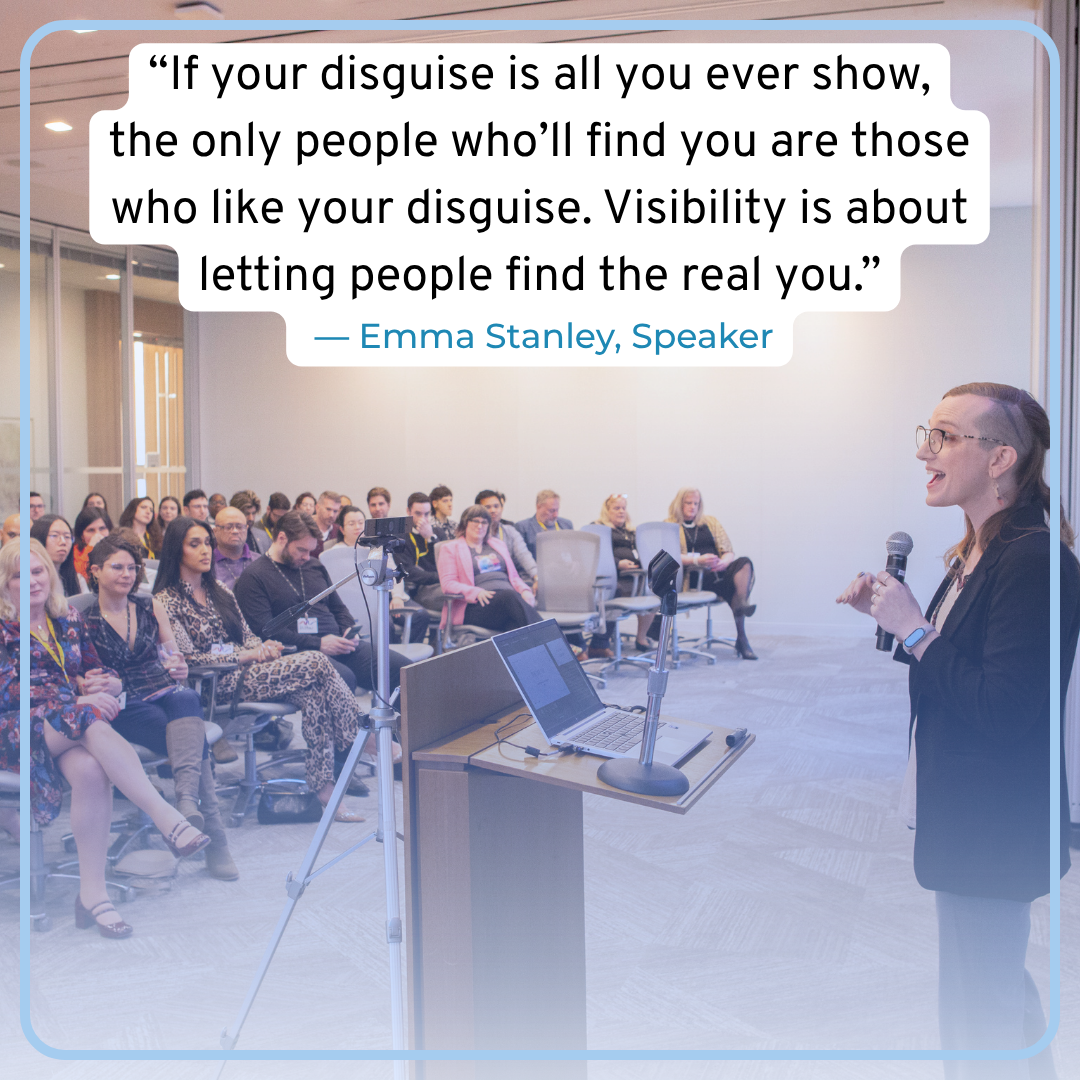 “If your disguise is all you ever show, the only people who’ll find you are those who like your disguise. Visibility is about letting people find the real you.”

— Emma Stanley, Speaker